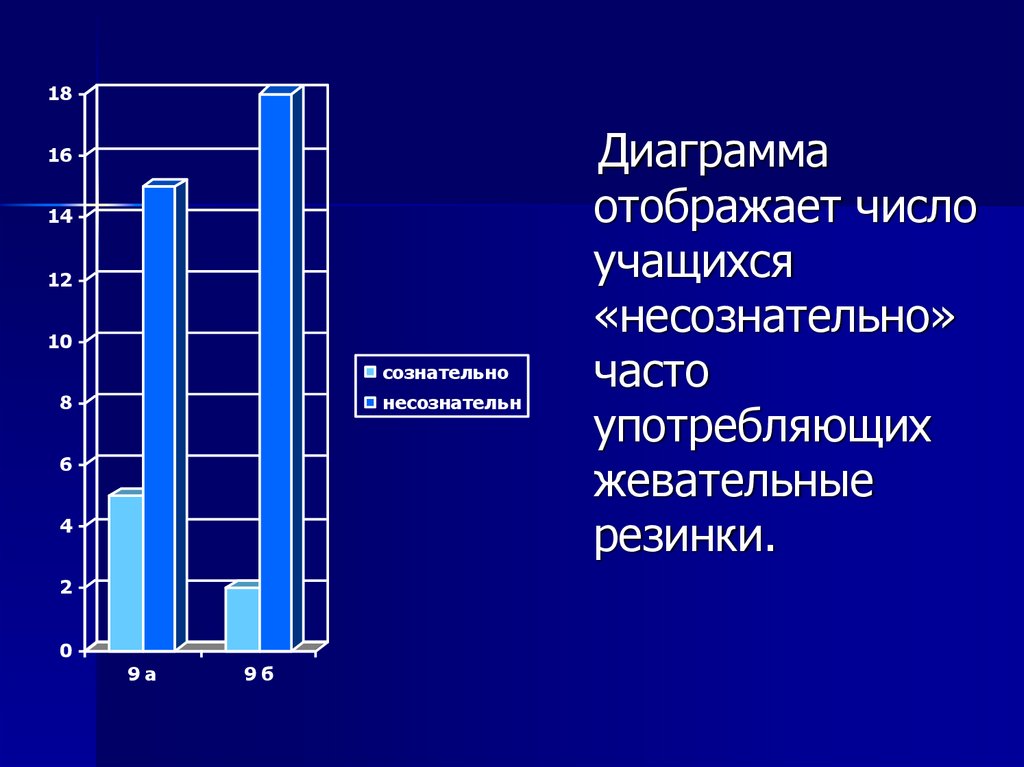 18
16
14
12
10
8
6
4
2
0

9 а
9 б

сознательно
несознательн

Диаграмма отображает число учащихся «несознательно» часто употребляющих жевательные резинки.